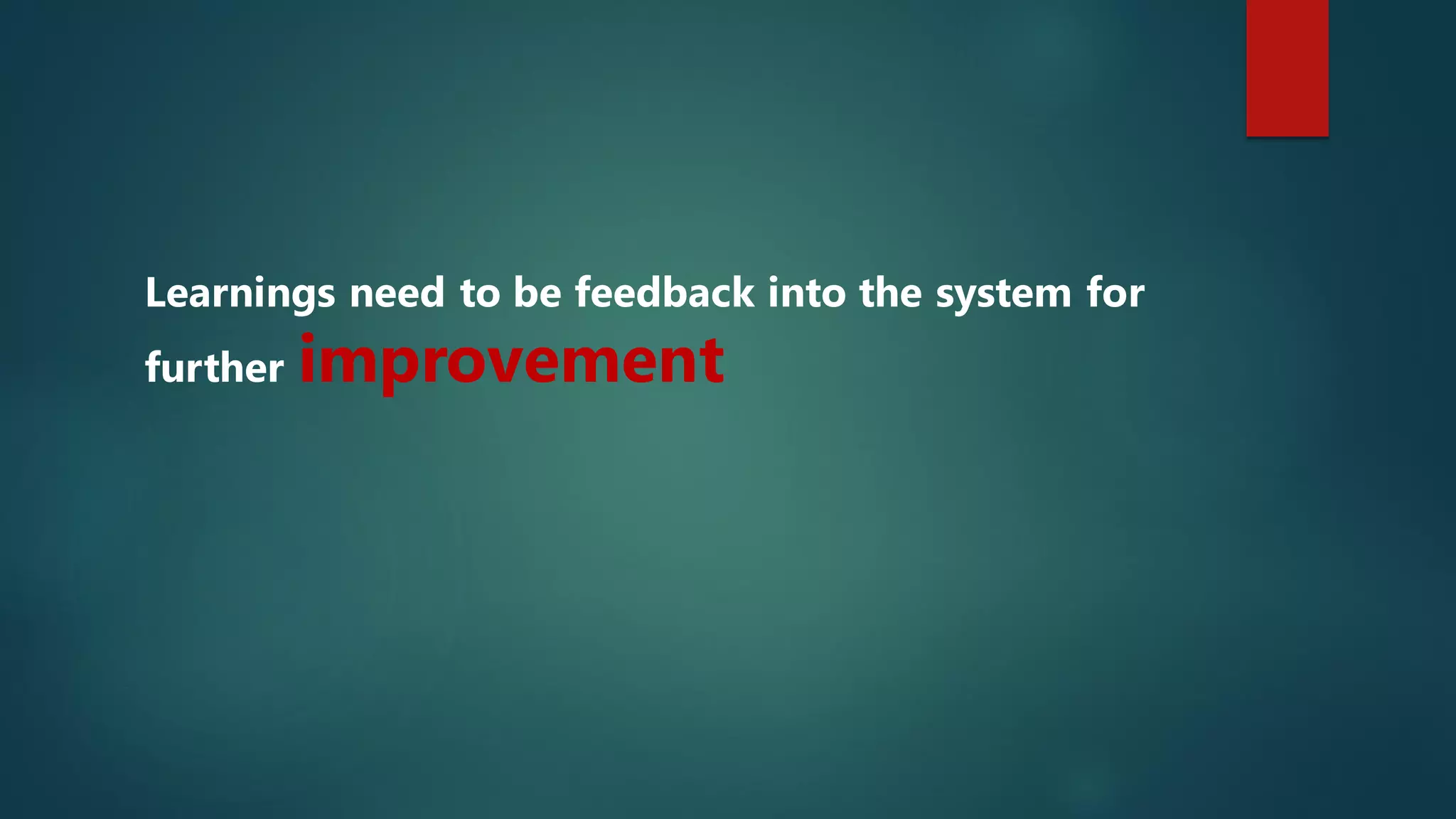 Learnings need to be feedback into the system for further improvement